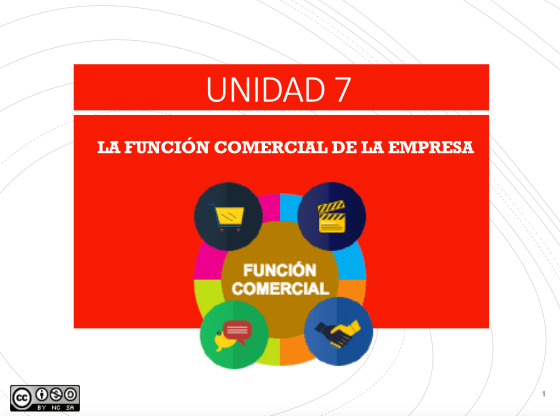 UNIDAD 7

LA FUNCIÓN COMERCIAL DE LA EMPRESA

FUNCIÓN COMERCIAL

cc BY NC SA

1